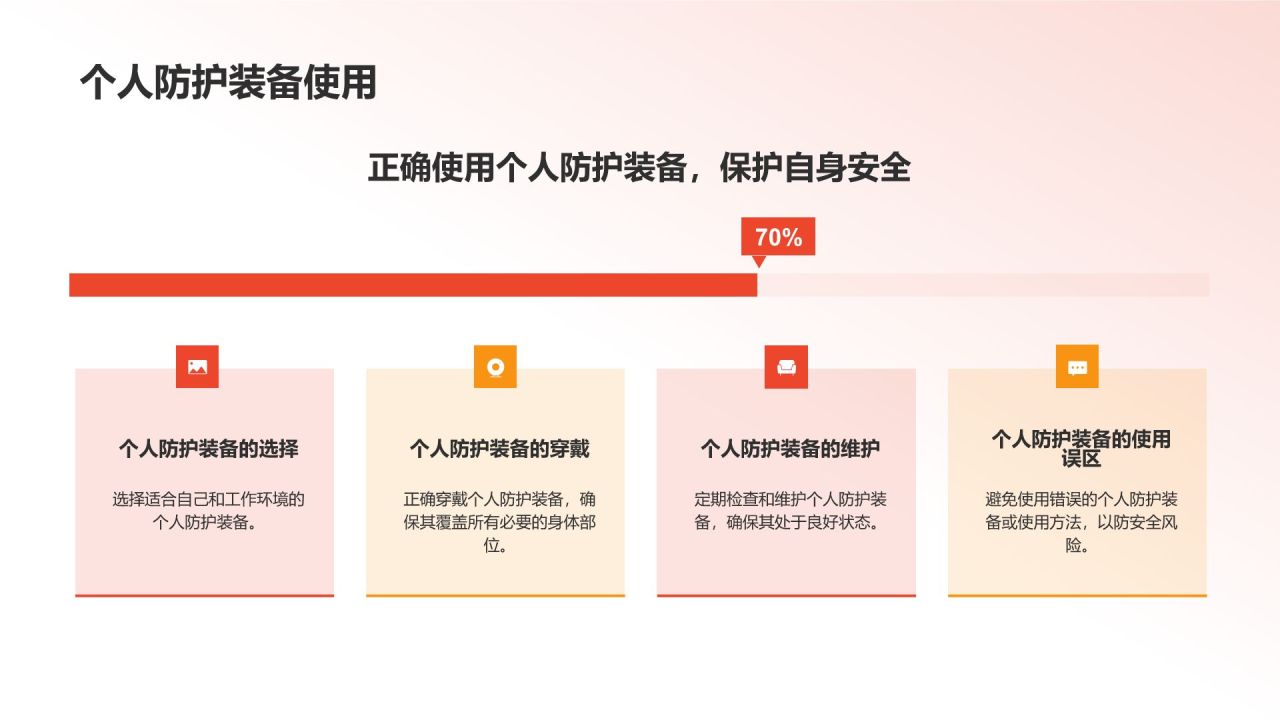 个人防护装备使用

正确使用个人防护装备，保护自身安全

70%

个人防护装备的选择

选择适合自己和工作环境的个人防护装备。

个人防护装备的穿戴

正确穿戴个人防护装备，确保其覆盖所有必要的身体部位。

个人防护装备的维护

定期检查和维护个人防护装备，确保其处于良好状态。

个人防护装备的使用误区

避免使用错误的个人防护装备或使用方法，以防安全风险。